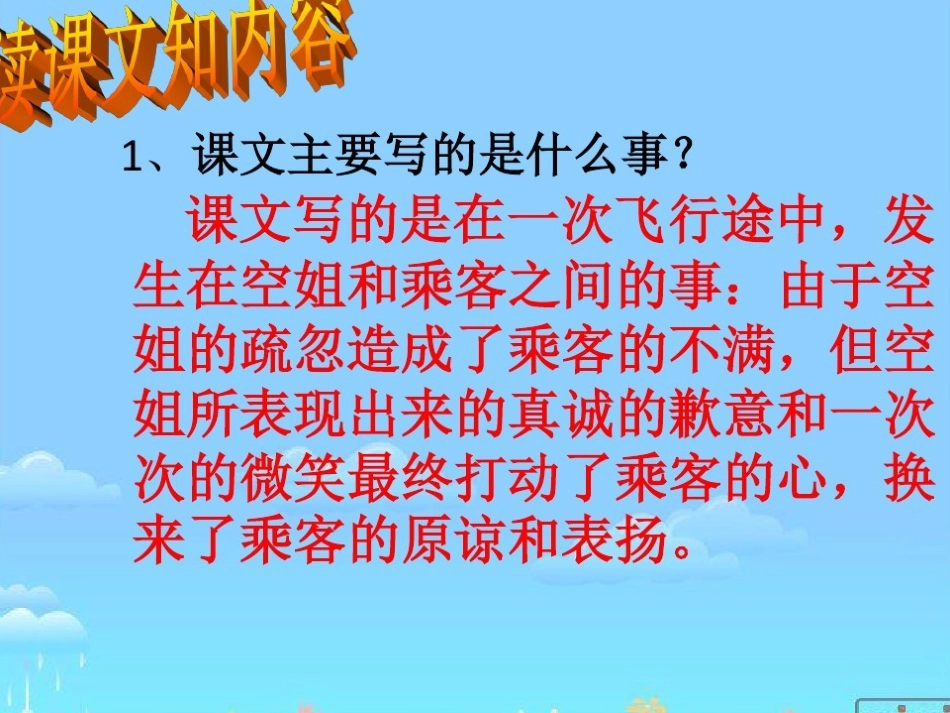 读课文知内容

1、课文主要写的是什么事？

课文写的是在一次飞行途中，发生在空姐和乘客之间的事：由于空姐的疏忽造成了乘客的不满，但空姐所表现出来的真诚的歉意和一次次的微笑最终打动了乘客的心，换来了乘客的原谅和表扬。